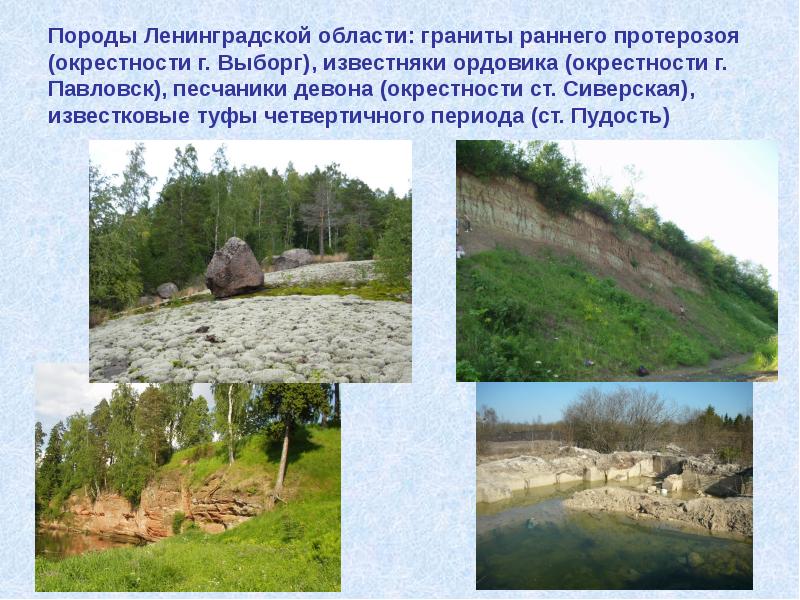 Породы Ленинградской области: граниты раннего протерозоя (окрестности г. Выборг), известняки ордовика (окрестности г. Павловск), песчаники девона (окрестности ст. Сиверская), известковые туфы четвертичного периода (ст. Пудость)